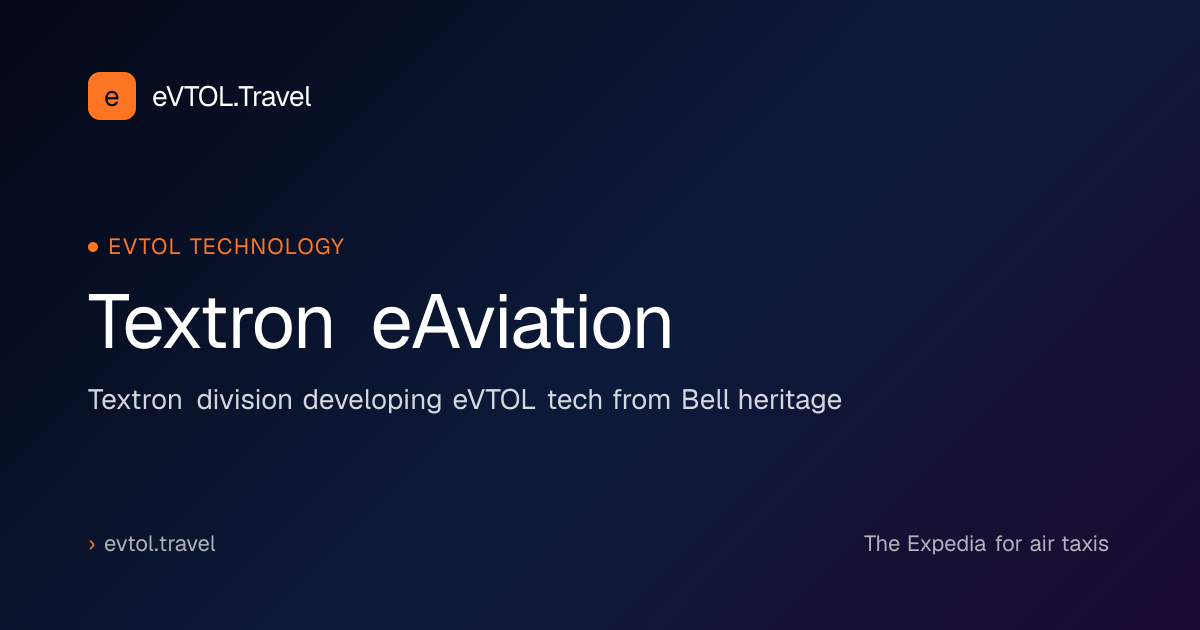 e eVTOL.Travel

• EVTOL TECHNOLOGY

Textron eAviation

Textron division developing eVTOL tech from Bell heritage

› evtol.travel

The Expedia for air taxis